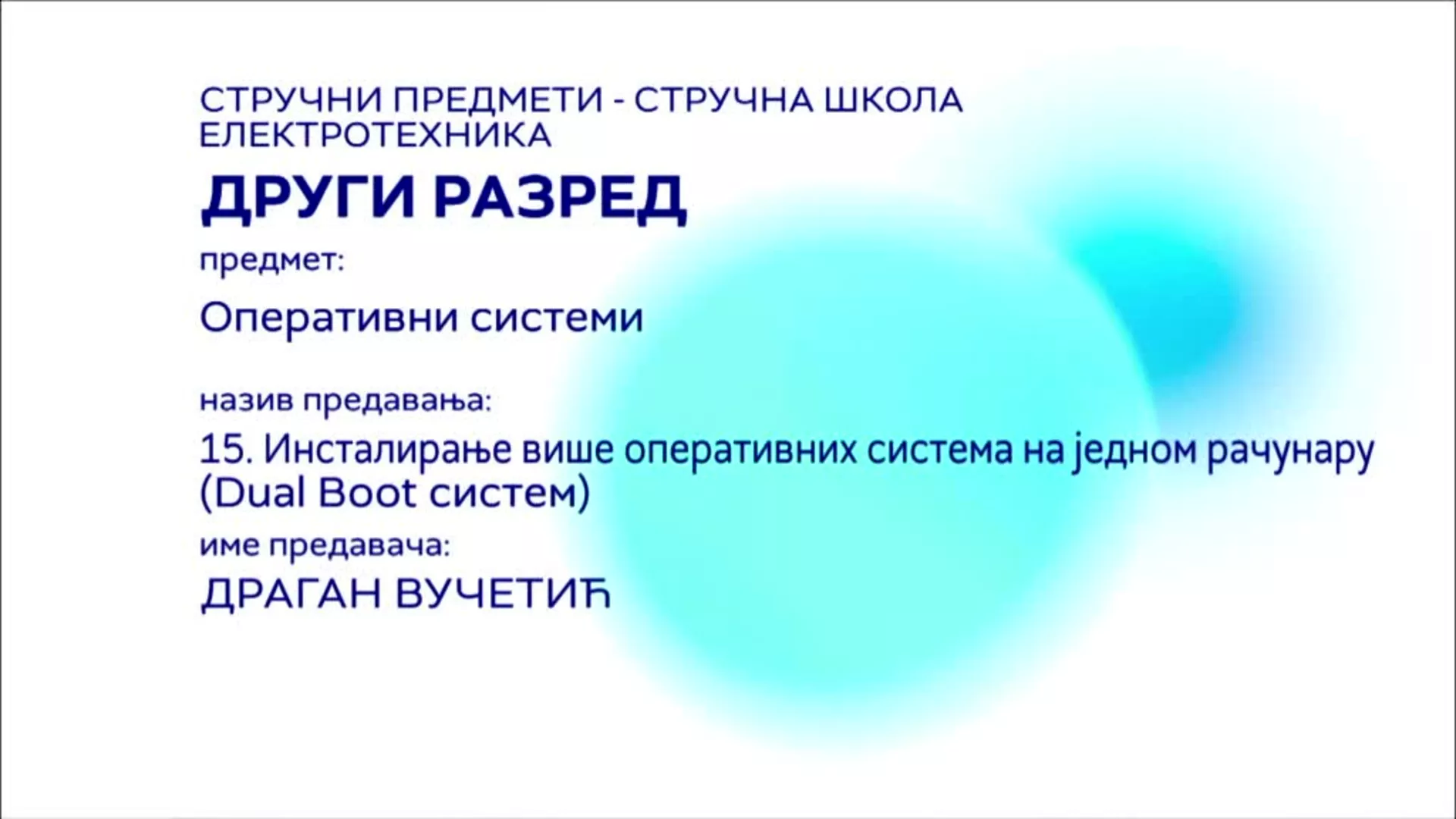 СТРУЧНИ ПРЕДМЕТИ - СТРУЧНА ШКОЛА ЕЛЕКТРОТЕХНИКА

ДРУГИ РАЗРЕД

предмет:

Оперативни системи

назив предавања:

15. Инсталирање више оперативних система на једном рачунару (Dual Boot систем)

име предавача:

ДРАГАН ВУЧЕТИЋ